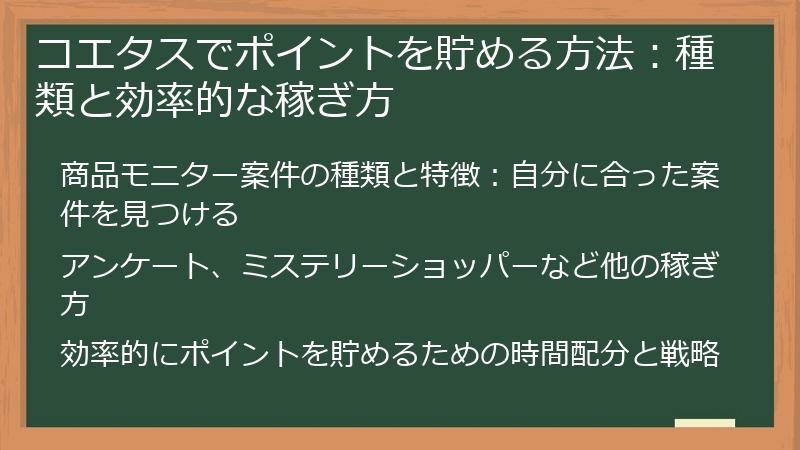 コエタスでポイントを貯める方法：種類と効率的な稼ぎ方

商品モニター案件の種類と特徴：自分に合った案件を見つける

アンケート、ミステリーショッパーなど他の稼ぎ方

効率的にポイントを貯めるための時間配分と戦略